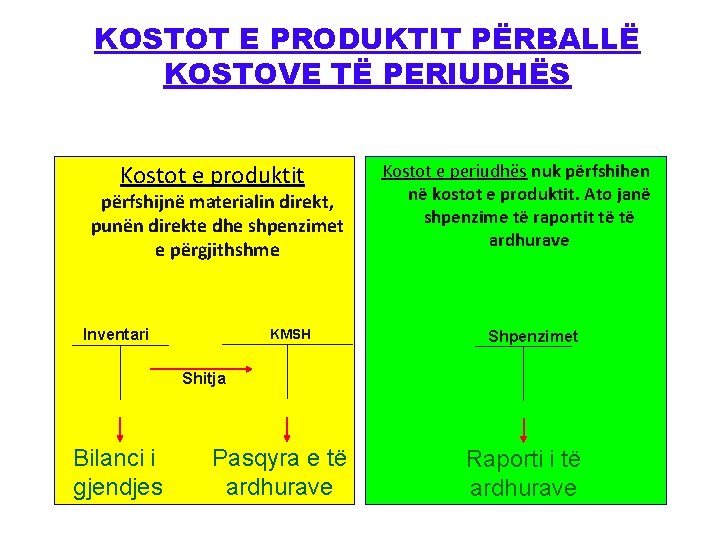 KOSTOT E PRODUKTIT PËRBALLË KOSTOVE TË PERIUDHËS

Kostot e produktit përfshijnë materialin direkt, punën direkte dhe shpenzimet e përgjithshme

Inventari

KMSH

Shitja

Bilanci i gjendjes

Pasqyra e të ardhurave

Kostot e periudhës nuk përfshihen në kostot e produktit. Ato janë shpenzime të raportit të të ardhurave

Shpenzimet

Raporti i të ardhurave